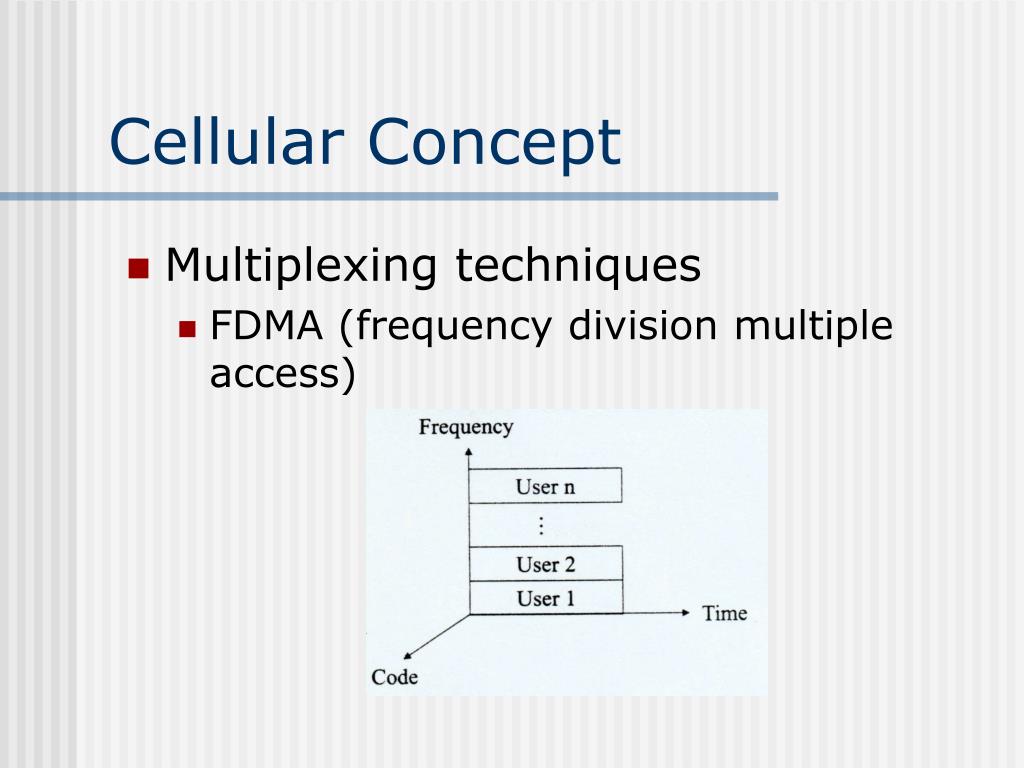 Cellular Concept

Multiplexing techniques

FDMA (frequency division multiple access)

Frequency

User n

⋮

User 2

User 1

Time

Code